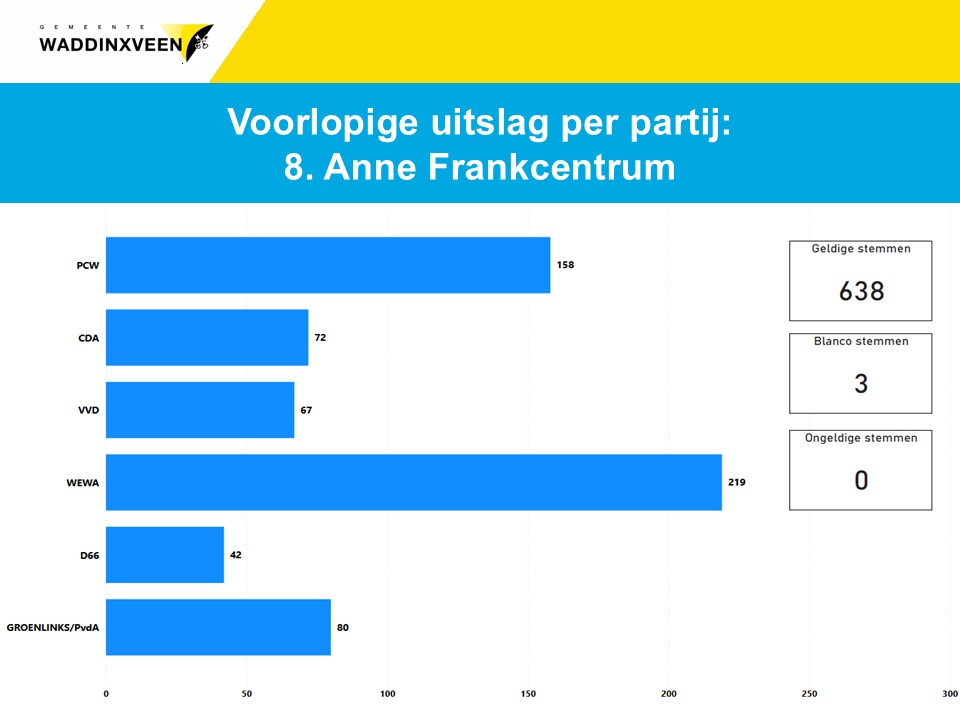 GEMEENTE
WADDINXVEEN

Voorlopige uitslag per partij:
8. Anne Frankcentrum

PCW 158
CDA 72
VVD 67
WEWA 219
D66 42
GROENLINKS/PvdA 80

0 50 100 150 200 250 300

Geldige stemmen
638

Blanco stemmen
3

Ongeldige stemmen
0